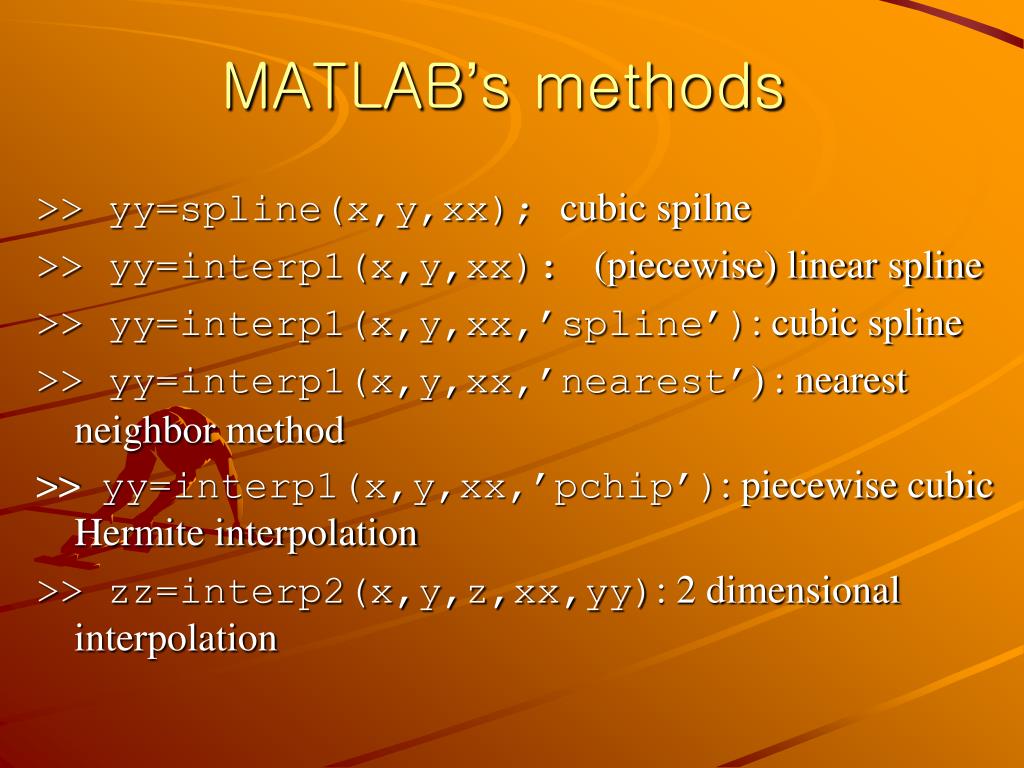 MATLAB’s methods

>> yy=spline(x,y,xx); cubic spilne

>> yy=interp1(x,y,xx): (piecewise) linear spline

>> yy=interp1(x,y,xx,’spline’): cubic spline

>> yy=interp1(x,y,xx,’nearest’): nearest neighbor method

>> yy=interp1(x,y,xx,’pchip’): piecewise cubic Hermite interpolation

>> zz=interp2(x,y,z,xx,yy): 2 dimensional interpolation